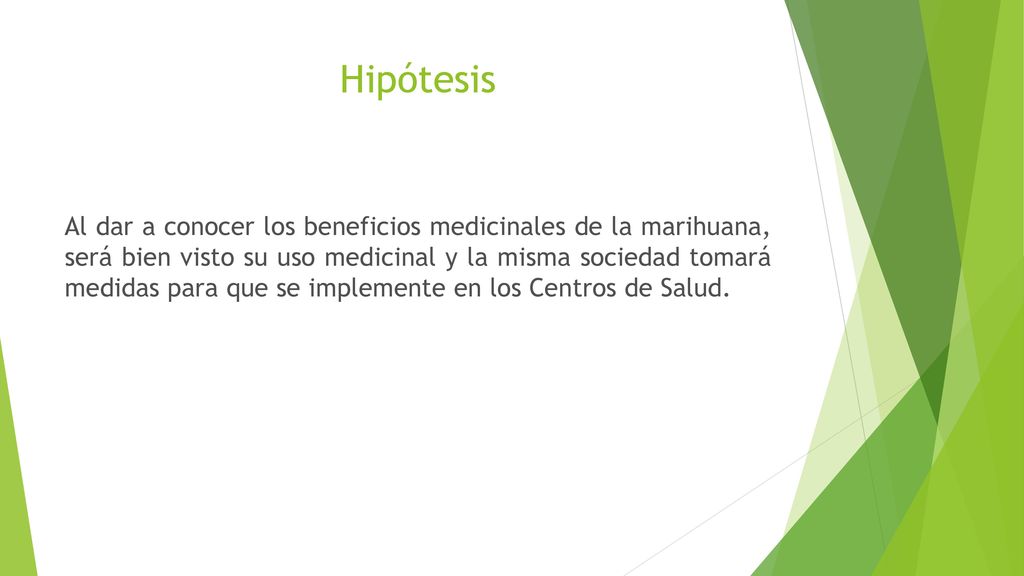 Hipótesis

Al dar a conocer los beneficios medicinales de la marihuana, será bien visto su uso medicinal y la misma sociedad tomará medidas para que se implemente en los Centros de Salud.